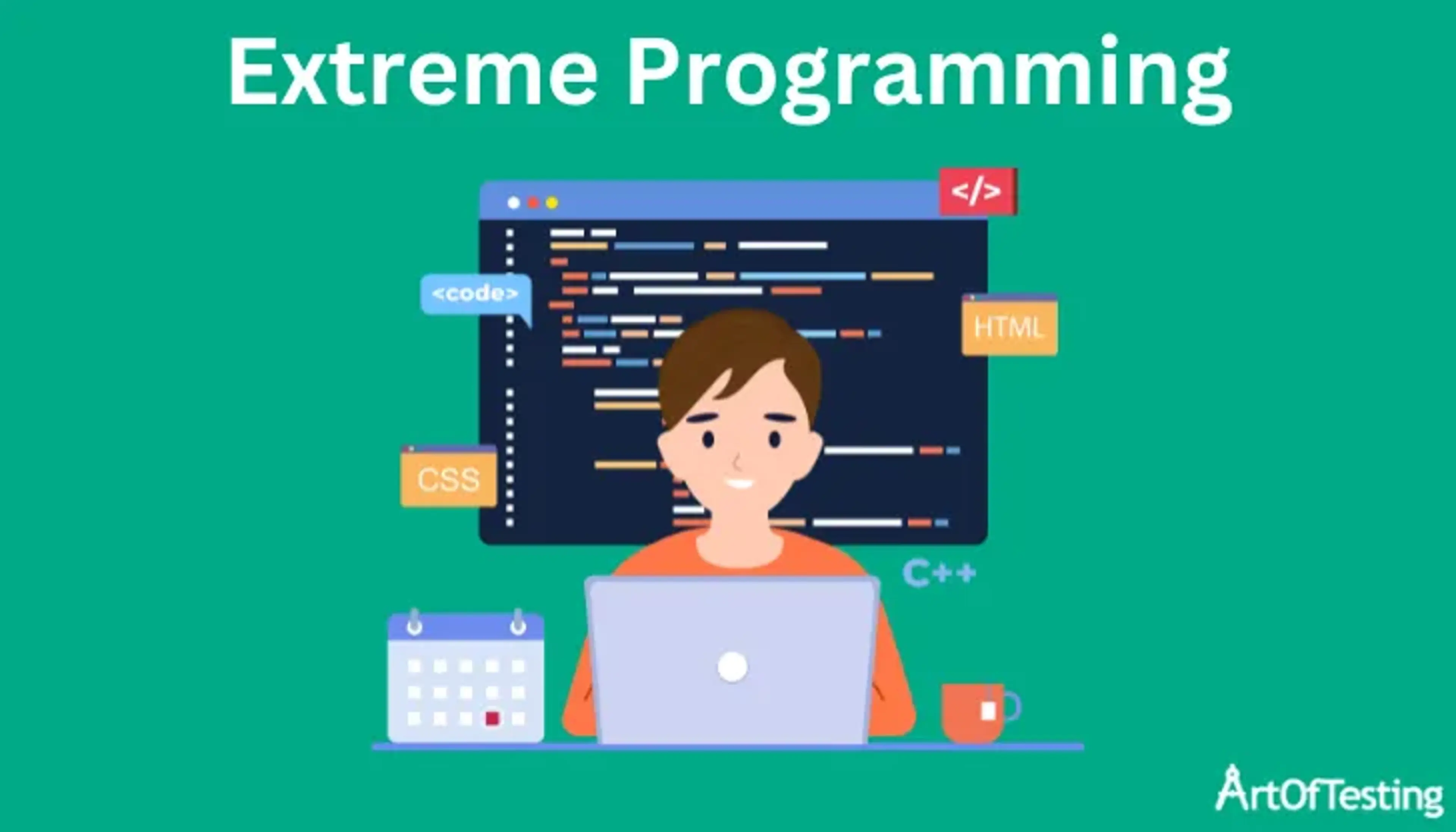 Extreme Programming

</>

<code>

HTML

CSS

C++

ArtOfTesting